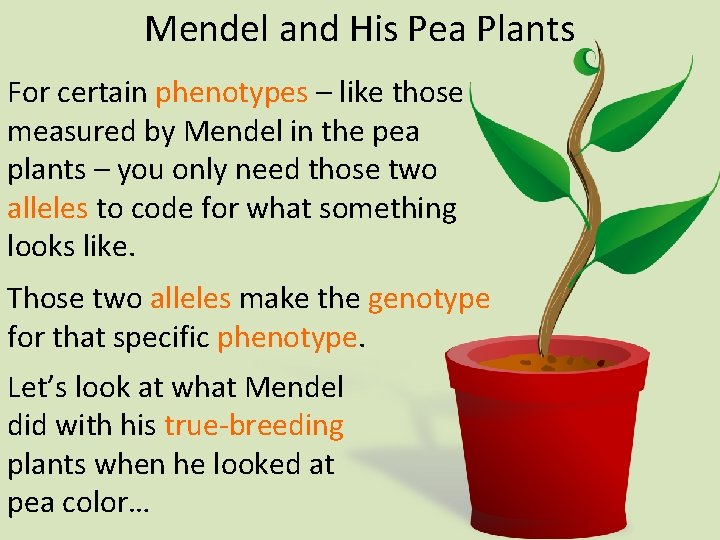 Mendel and His Pea Plants

For certain phenotypes – like those measured by Mendel in the pea plants – you only need those two alleles to code for what something looks like.

Those two alleles make the genotype for that specific phenotype.

Let's look at what Mendel did with his true-breeding plants when he looked at pea color…